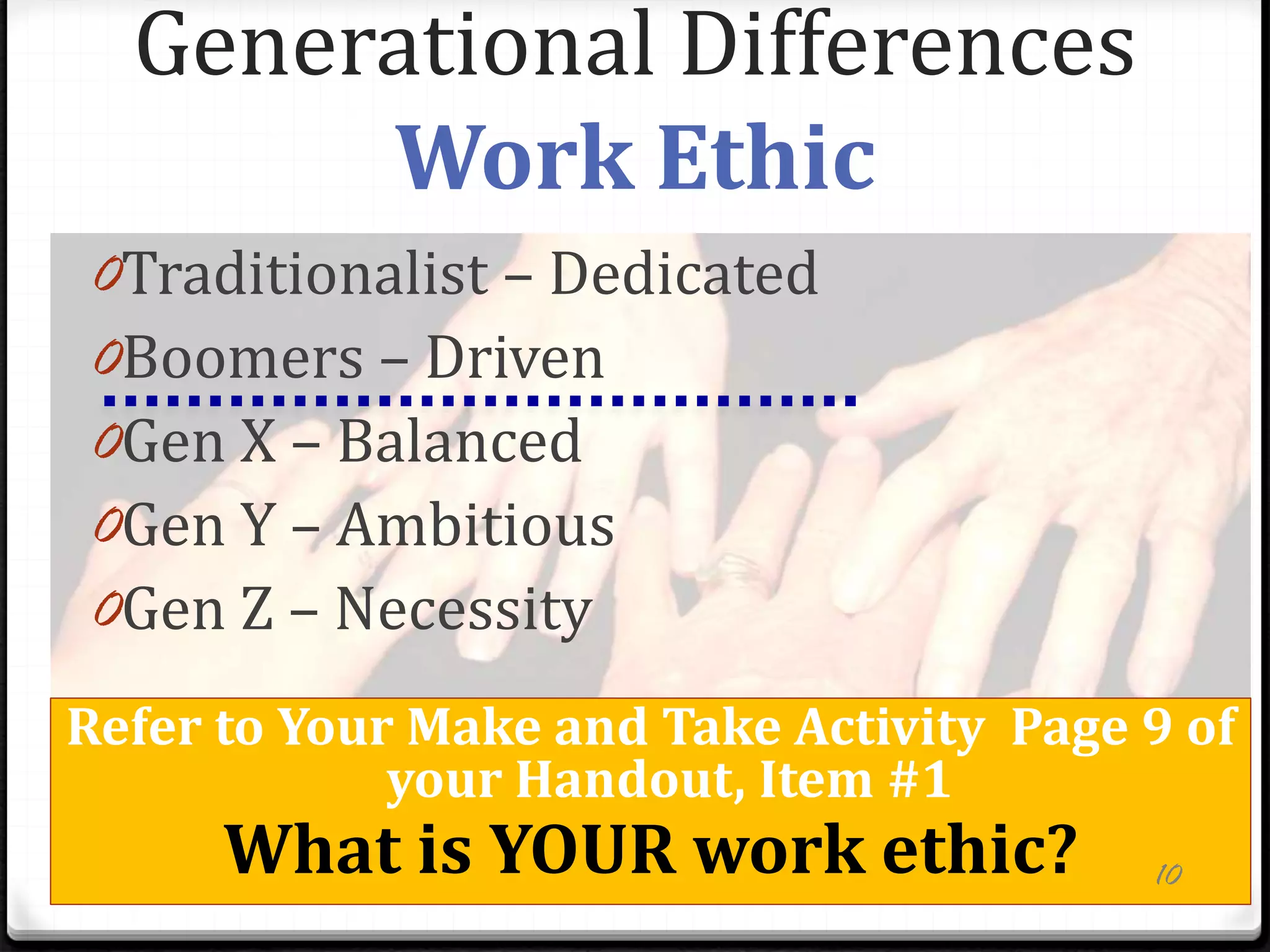 Generational Differences
Work Ethic

Traditionalist – Dedicated

Boomers – Driven

Gen X – Balanced

Gen Y – Ambitious

Gen Z – Necessity

Refer to Your Make and Take Activity Page 9 of your Handout, Item #1

What is YOUR work ethic?

10